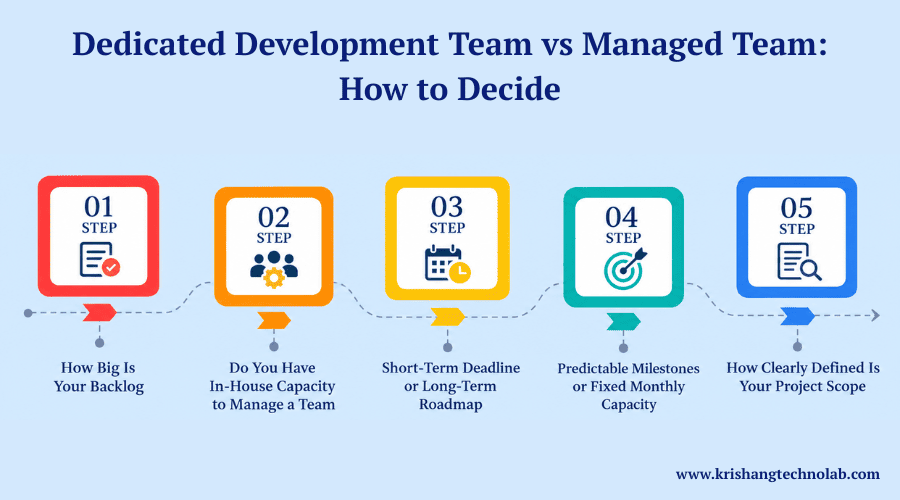 Dedicated Development Team vs Managed Team: How to Decide

01
STEP

How Big Is Your Backlog

02
STEP

Do You Have In-House Capacity to Manage a Team

03
STEP

Short-Term Deadline or Long-Term Roadmap

04
STEP

Predictable Milestones or Fixed Monthly Capacity

05
STEP

How Clearly Defined Is Your Project Scope

www.krishangtechnolab.com